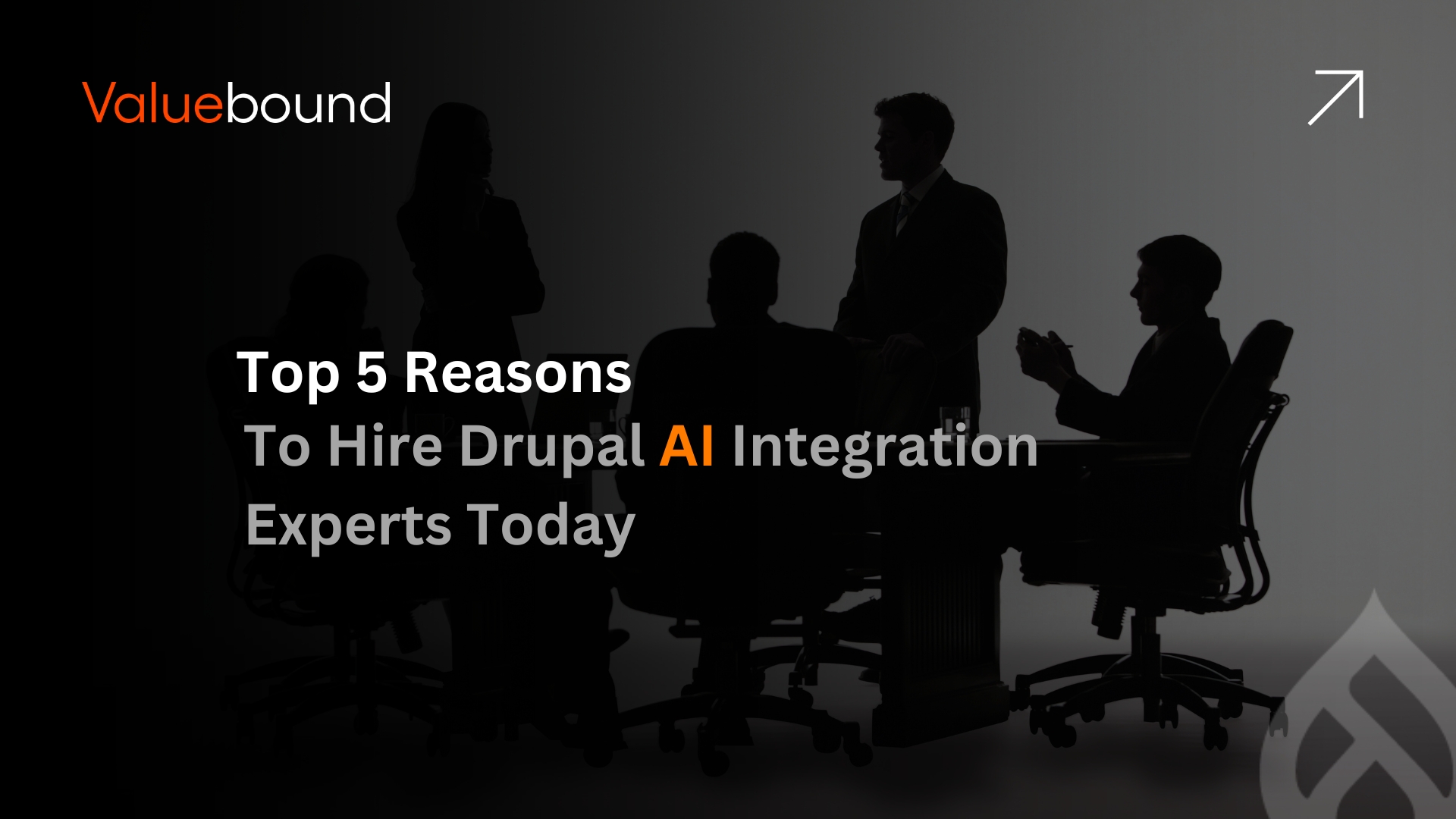 Valuebound

Top 5 Reasons
To Hire Drupal AI Integration Experts Today